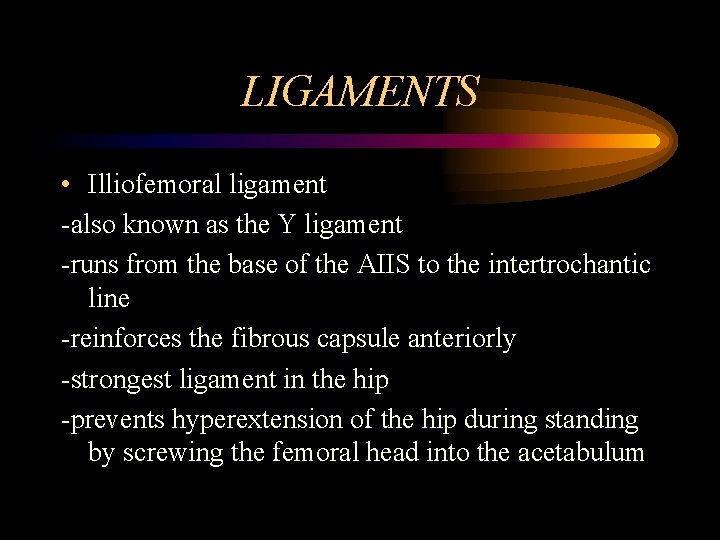 LIGAMENTS

• Illiofemoral ligament

-also known as the Y ligament

-runs from the base of the AIIS to the intertrochantic line

-reinforces the fibrous capsule anteriorly

-strongest ligament in the hip

-prevents hyperextension of the hip during standing by screwing the femoral head into the acetabulum